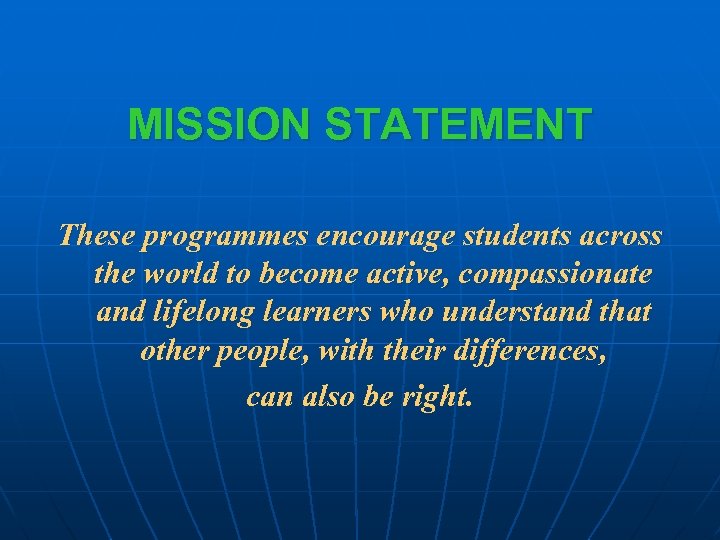 MISSION STATEMENT

These programmes encourage students across the world to become active, compassionate and lifelong learners who understand that other people, with their differences,

can also be right.